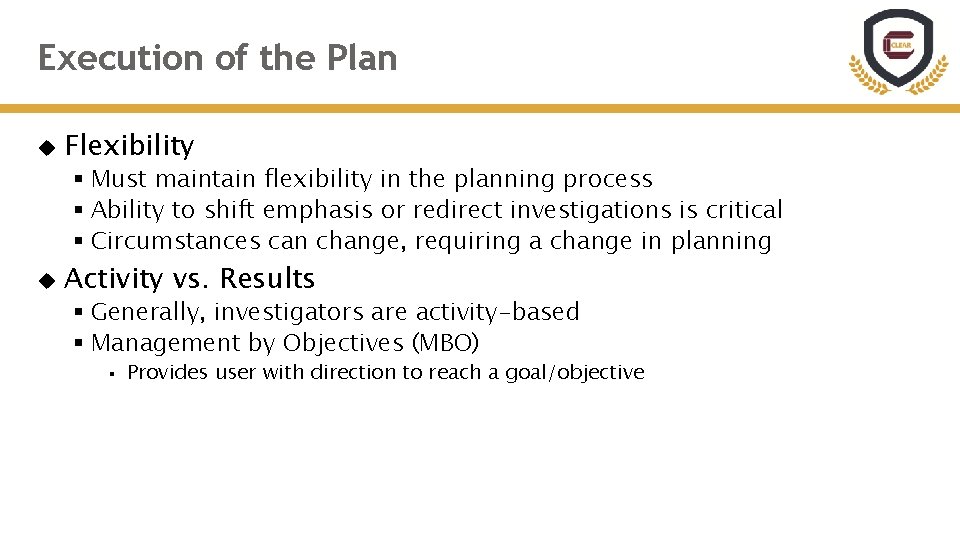 Execution of the Plan

CLEAR

◆ Flexibility
▪ Must maintain flexibility in the planning process
▪ Ability to shift emphasis or redirect investigations is critical
▪ Circumstances can change, requiring a change in planning

◆ Activity vs. Results
▪ Generally, investigators are activity-based
▪ Management by Objectives (MBO)
▪ Provides user with direction to reach a goal/objective